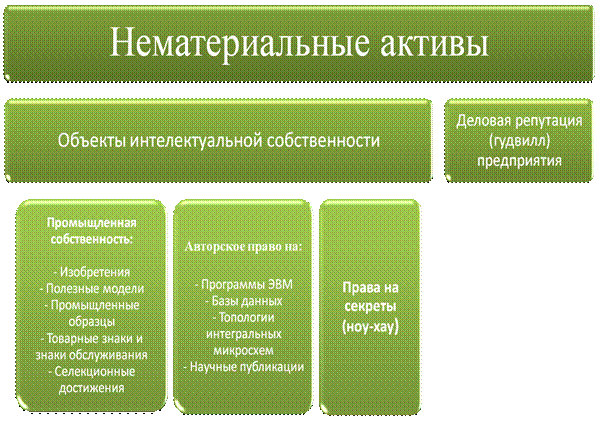 Нематериальные активы

Объекты интелектуальной собственности

Деловая репутация (гудвилл) предприятия

Промыщленная собственность:

- Изобретения
- Полезные модели
- Промыщленные образцы
- Товарные знаки и знаки обслуживания
- Селекционные достижения

Авторское право на:

- Программы ЭВМ
- Базы данных
- Топологии интегральных микросхем
- Научные публикации

Права на секреты (ноу-хау)